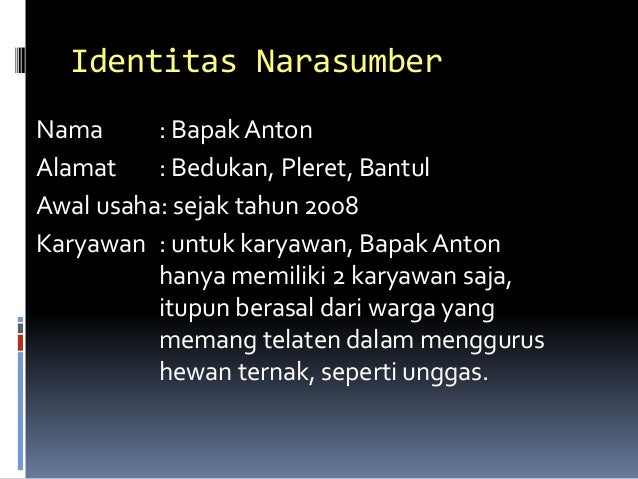 Identitas Narasumber

Nama : Bapak Anton

Alamat : Bedukan, Pleret, Bantul

Awal usaha: sejak tahun 2008

Karyawan : untuk karyawan, Bapak Anton hanya memiliki 2 karyawan saja, itupun berasal dari warga yang memang telaten dalam menggurus hewan ternak, seperti unggas.